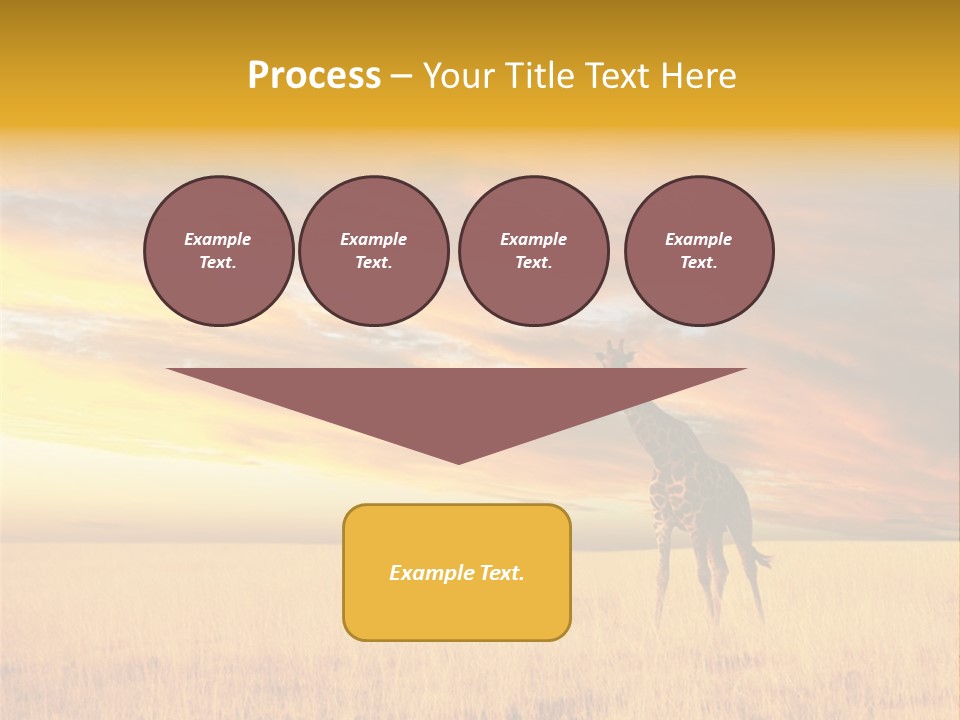 Process – Your Title Text Here

Example Text.

Example Text.

Example Text.

Example Text.

Example Text.